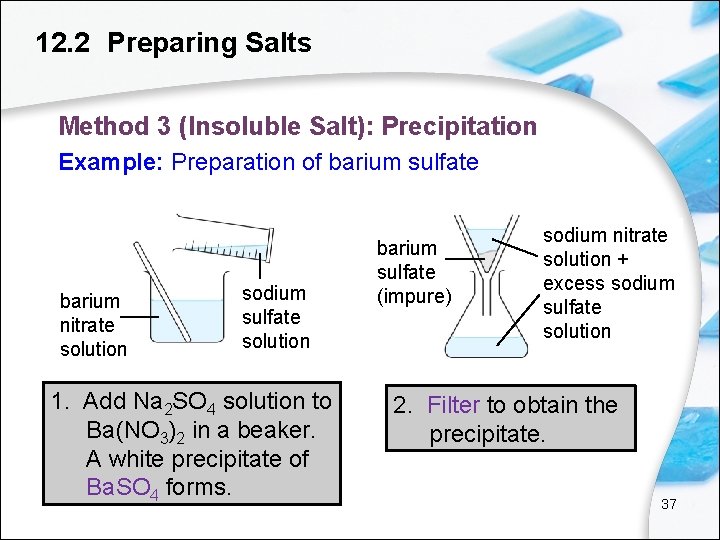 12.2 Preparing Salts

Method 3 (Insoluble Salt): Precipitation

Example: Preparation of barium sulfate

barium nitrate solution

sodium sulfate solution

barium sulfate (impure)

sodium nitrate solution + excess sodium sulfate solution

1. Add $Na_2SO_4$ solution to $Ba(NO_3)_2$ in a beaker. A white precipitate of $BaSO_4$ forms.

2. Filter to obtain the precipitate.

37